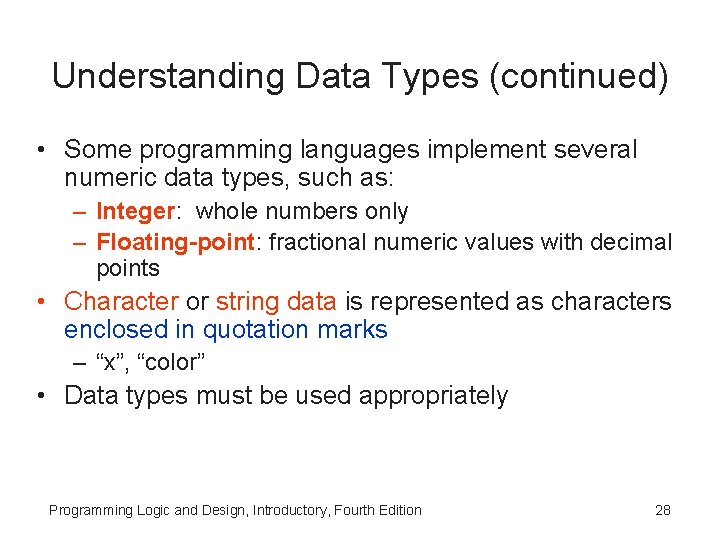 Understanding Data Types (continued)

• Some programming languages implement several numeric data types, such as:
  – Integer: whole numbers only
  – Floating-point: fractional numeric values with decimal points
• Character or string data is represented as characters enclosed in quotation marks
  – “x”, “color”
• Data types must be used appropriately

Programming Logic and Design, Introductory, Fourth Edition

28